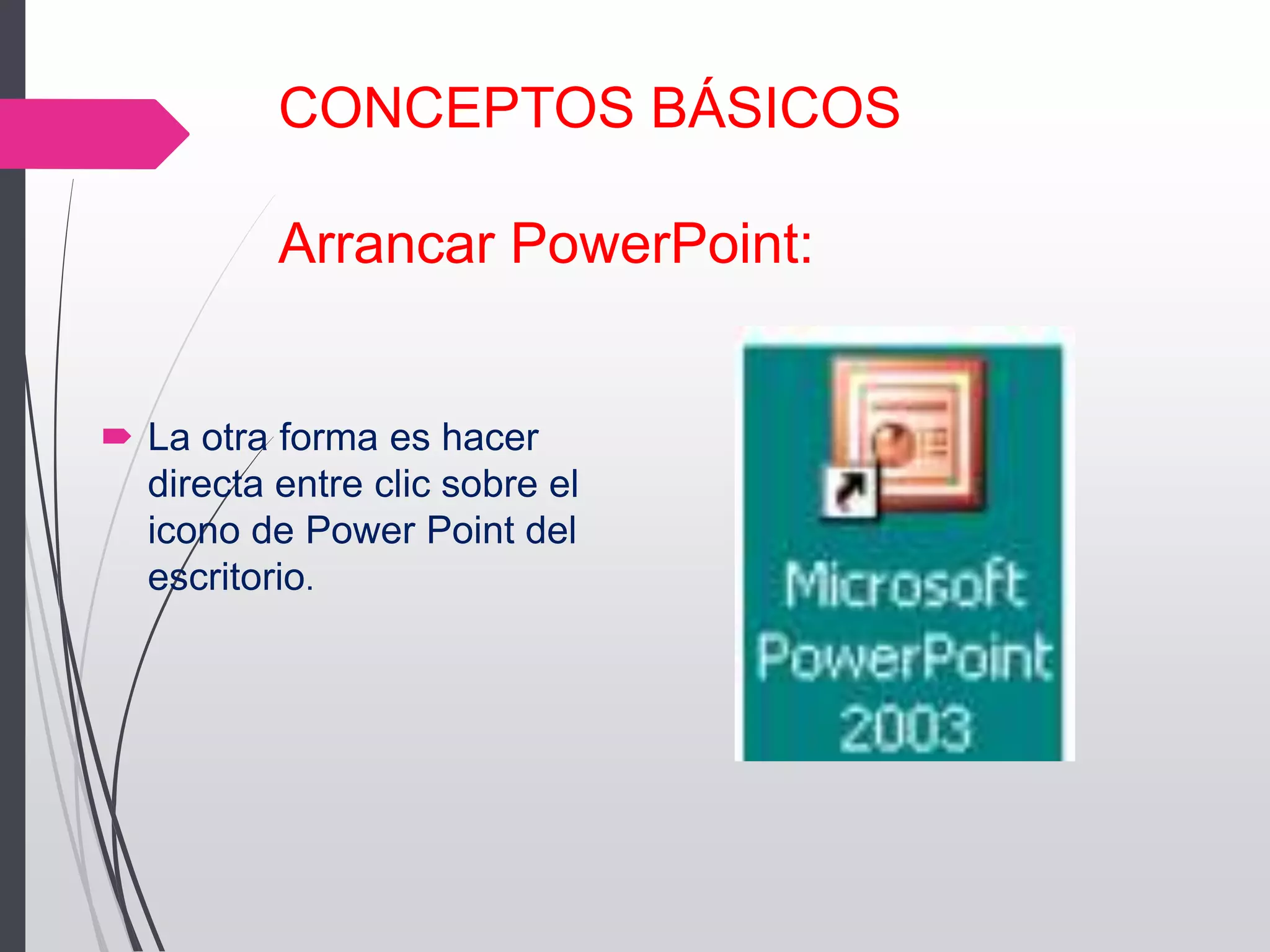 CONCEPTOS BÁSICOS

Arrancar PowerPoint:

La otra forma es hacer directa entre clic sobre el icono de Power Point del escritorio.

Microsoft PowerPoint 2003